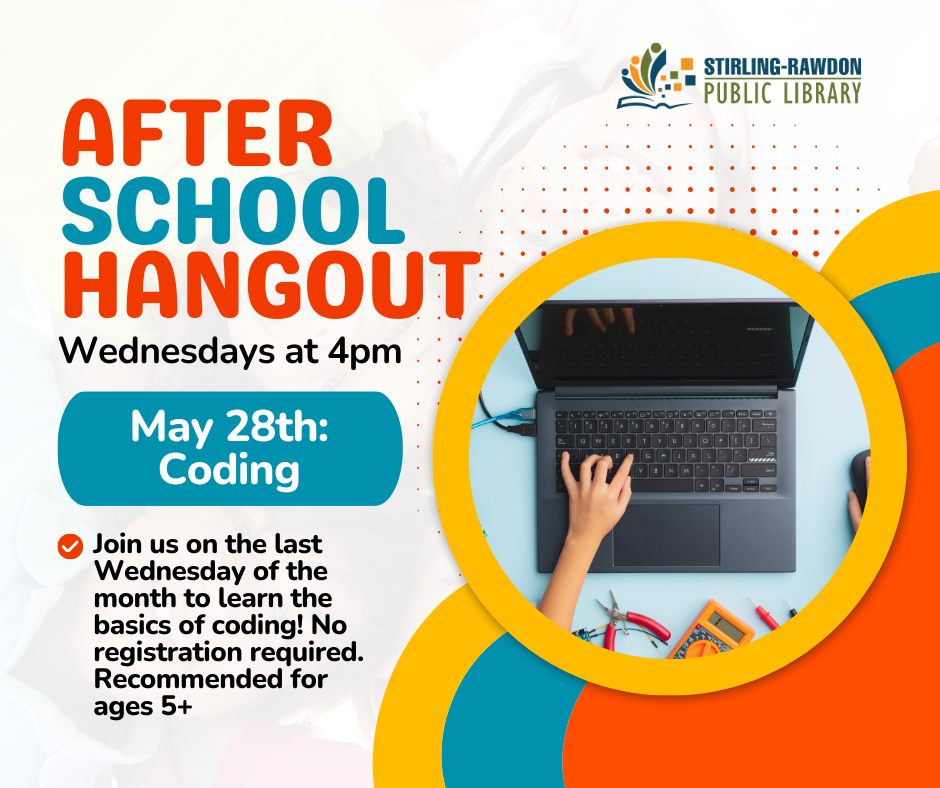 STIRLING-RAWDON
PUBLIC LIBRARY

AFTER
SCHOOL
HANGOUT

Wednesdays at 4pm

May 28th:
Coding

Join us on the last Wednesday of the month to learn the basics of coding! No registration required. Recommended for ages 5+